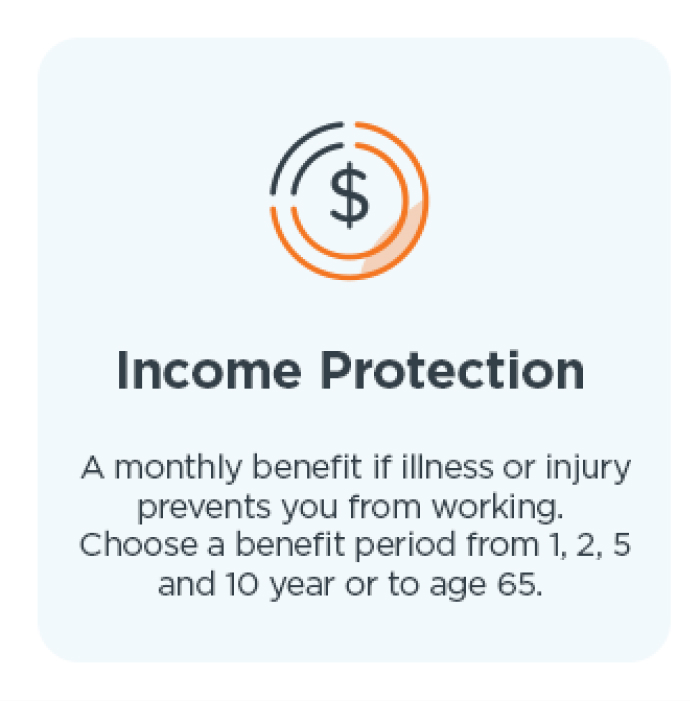 $

Income Protection

A monthly benefit if illness or injury prevents you from working. Choose a benefit period from 1, 2, 5 and 10 year or to age 65.